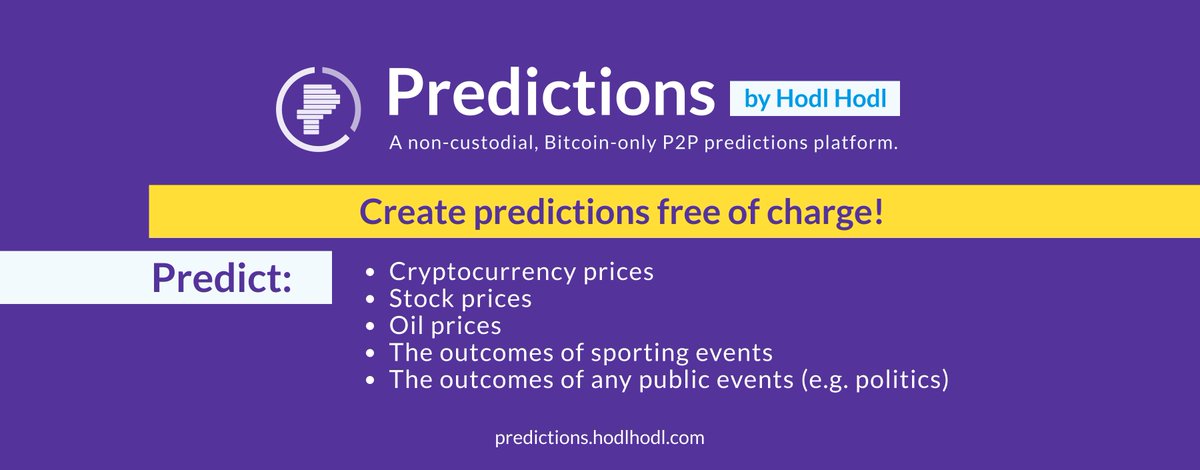 Predictions by Hodl Hodl

A non-custodial, Bitcoin-only P2P predictions platform.

Create predictions free of charge!

Predict:

- Cryptocurrency prices
- Stock prices
- Oil prices
- The outcomes of sporting events
- The outcomes of any public events (e.g. politics)

predictions.hodlhodl.com